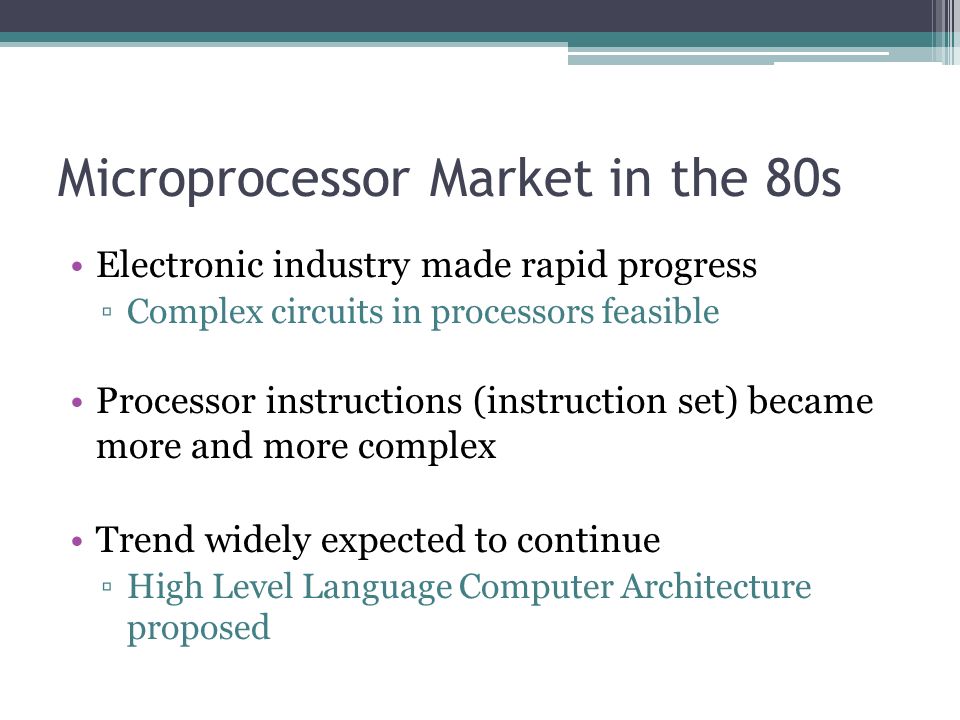 Microprocessor Market in the 80s

• Electronic industry made rapid progress
  ▫ Complex circuits in processors feasible

• Processor instructions (instruction set) became more and more complex

• Trend widely expected to continue
  ▫ High Level Language Computer Architecture proposed